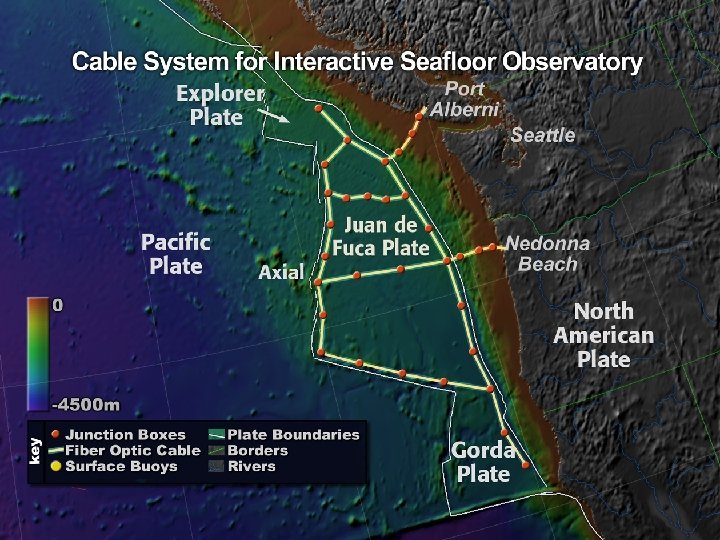 Cable System for Interactive Seafloor Observatory

Explorer Plate

Port Alberni

Seattle

Juan de Fuca Plate

Pacific Plate

Axial

Nedonna Beach

North American Plate

Gorda Plate

0

-4500m

key
Junction Boxes
Fiber Optic Cable
Surface Buoys
Plate Boundaries
Borders
Rivers